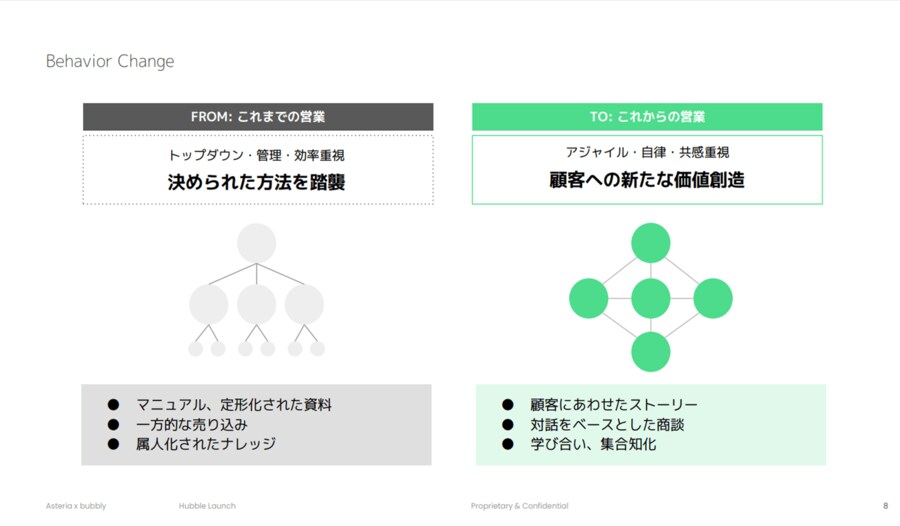 Behavior Change

FROM: これまでの営業

トップダウン・管理・効率重視

決められた方法を踏襲

● マニュアル、定形化された資料
● 一方的な売り込み
● 属人化されたナレッジ

TO: これからの営業

アジャイル・自律・共感重視

顧客への新たな価値創造

● 顧客にあわせたストーリー
● 対話をベースとした商談
● 学び合い、集合知化

Asteria x bubbly Hubble Launch Proprietary & Confidential 8